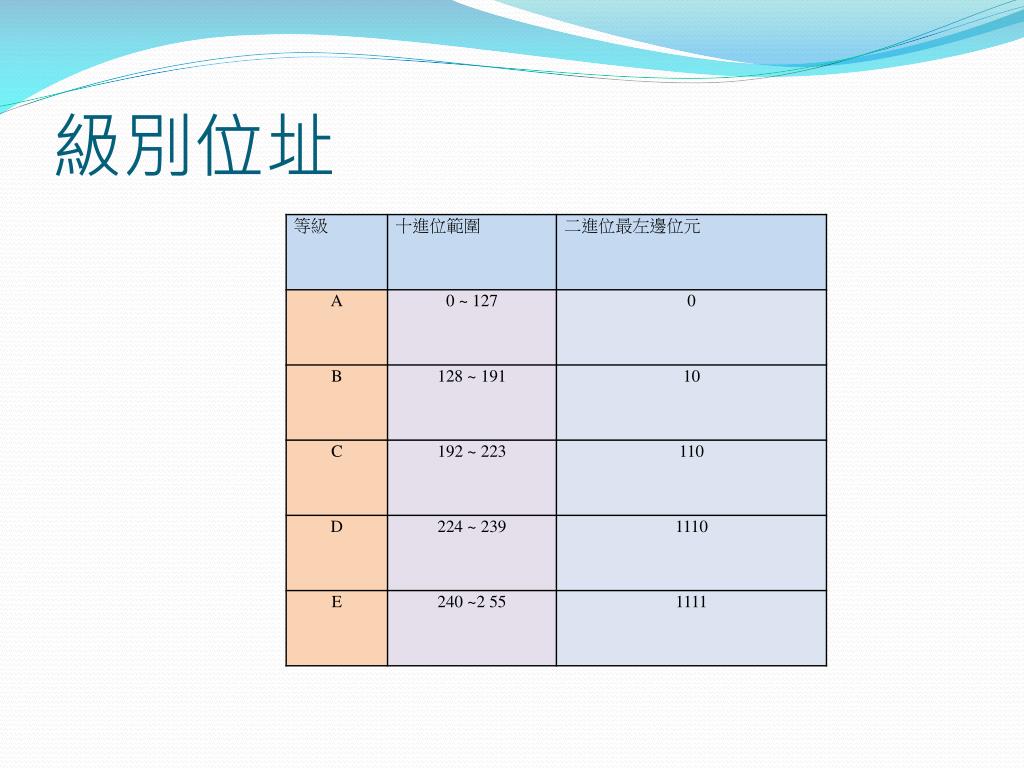 級別位址

| 等級 | 十進位範圍 | 二進位最左邊位元 |
|---|---|---|
| A | 0 ~ 127 | 0 |
| B | 128 ~ 191 | 10 |
| C | 192 ~ 223 | 110 |
| D | 224 ~ 239 | 1110 |
| E | 240 ~2 55 | 1111 |